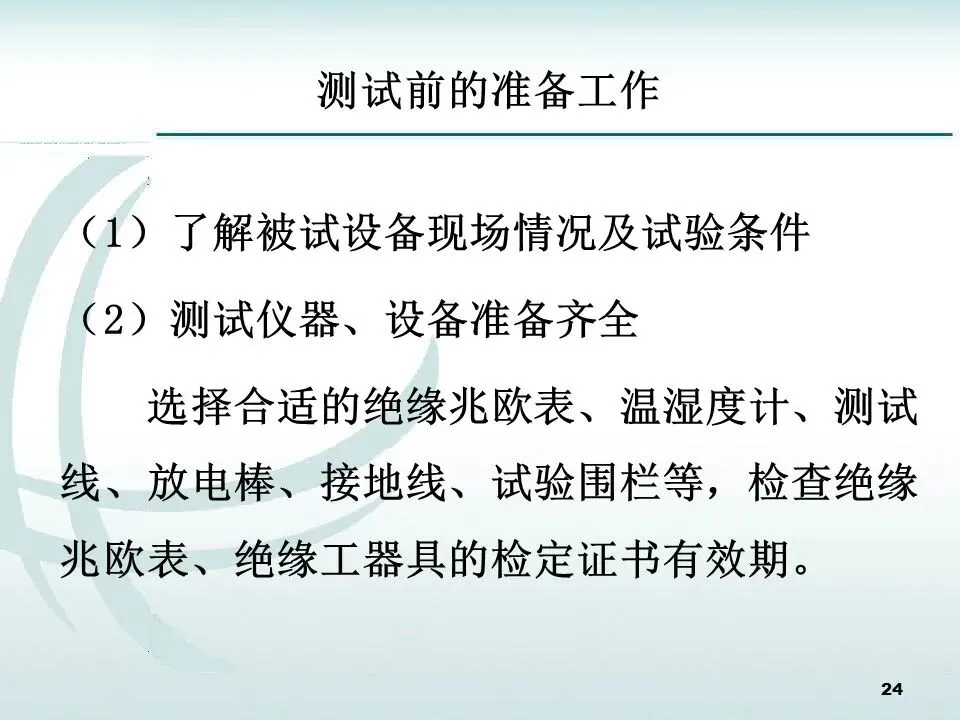 测试前的准备工作

（1）了解被试设备现场情况及试验条件

（2）测试仪器、设备准备齐全

选择合适的绝缘兆欧表、温湿度计、测试线、放电棒、接地线、试验围栏等，检查绝缘兆欧表、绝缘工器具的检定证书有效期。

24